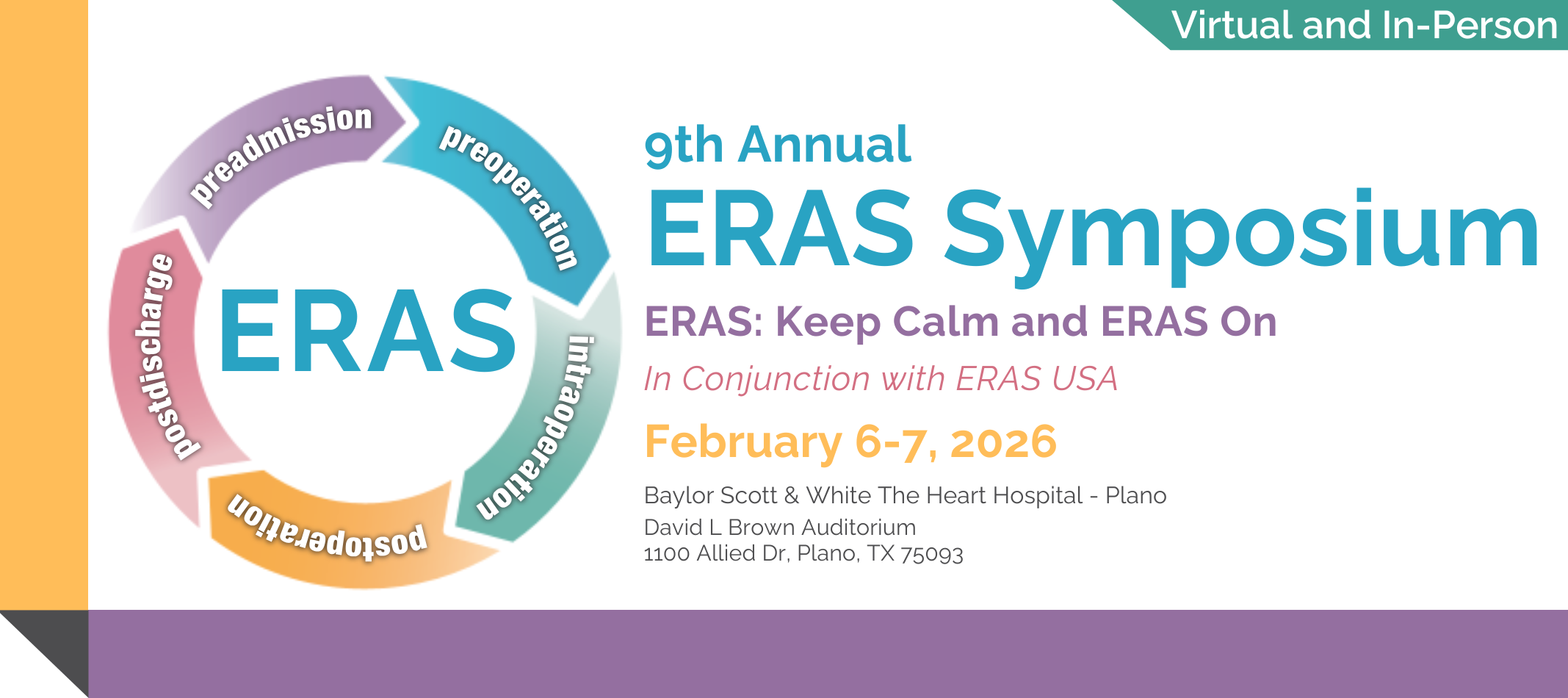 Virtual and In-Person

preadmission
preoperation
intraoperation
postoperation
postdischarge
ERAS

9th Annual
ERAS Symposium
ERAS: Keep Calm and ERAS On
In Conjunction with ERAS USA
February 6-7, 2026
Baylor Scott & White The Heart Hospital - Plano
David L Brown Auditorium
1100 Allied Dr, Plano, TX 75093